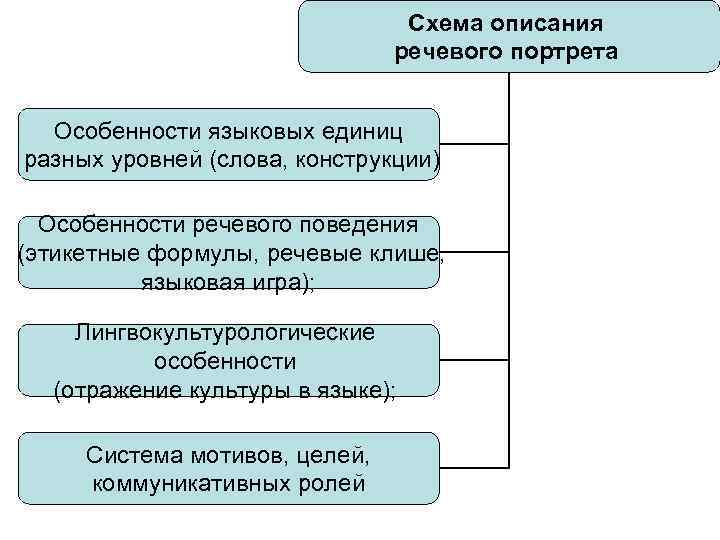 Схема описания речевого портрета

Особенности языковых единиц разных уровней (слова, конструкции)

Особенности речевого поведения (этикетные формулы, речевые клише, языковая игра);

Лингвокультурологические особенности (отражение культуры в языке);

Система мотивов, целей, коммуникативных ролей